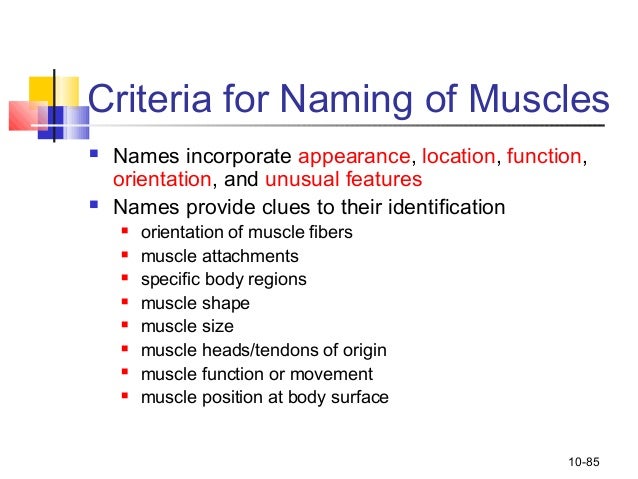 Criteria for Naming of Muscles

- Names incorporate appearance, location, function, orientation, and unusual features
- Names provide clues to their identification
  - orientation of muscle fibers
  - muscle attachments
  - specific body regions
  - muscle shape
  - muscle size
  - muscle heads/tendons of origin
  - muscle function or movement
  - muscle position at body surface

10-85